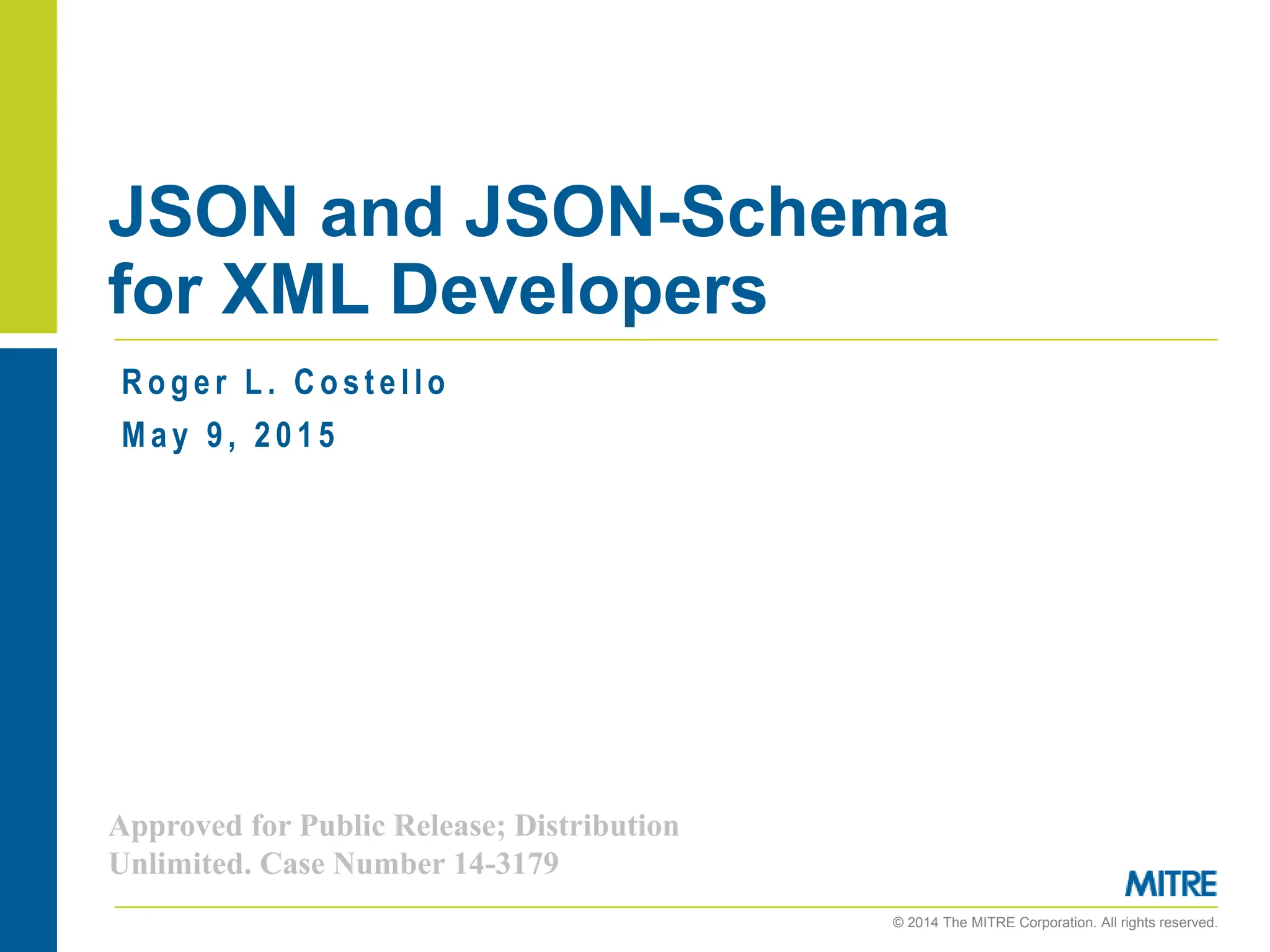 JSON and JSON-Schema for XML Developers

Roger L. Costello

May 9, 2015

Approved for Public Release; Distribution Unlimited. Case Number 14-3179

MITRE

© 2014 The MITRE Corporation. All rights reserved.